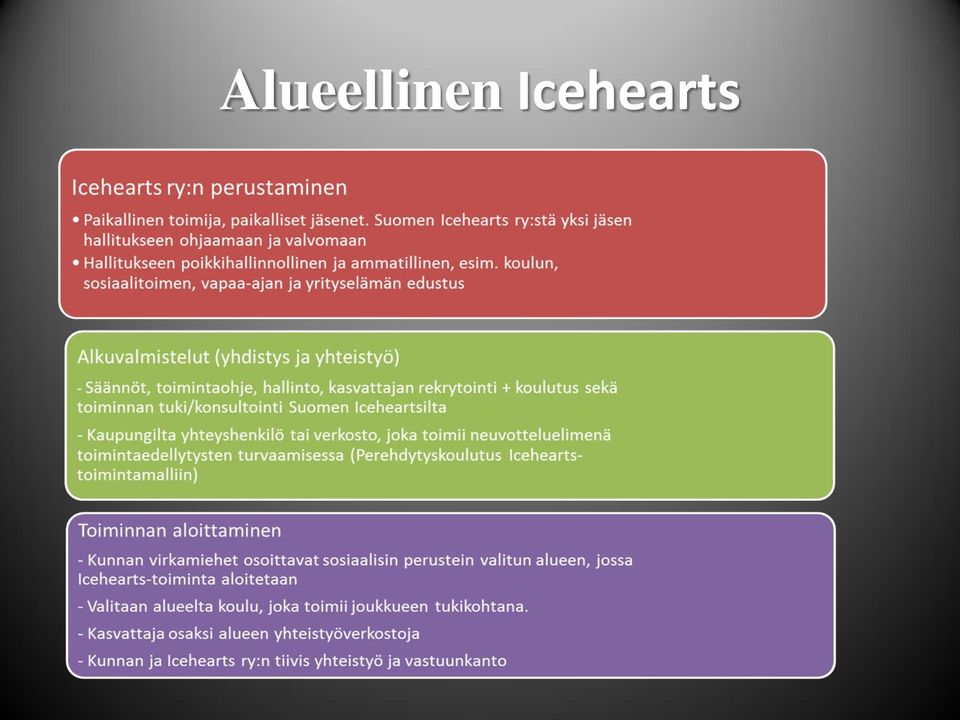 Alueellinen Icehearts

Icehearts ry:n perustaminen

• Paikallinen toimija, paikalliset jäsenet. Suomen Icehearts ry:stä yksi jäsen hallitukseen ohjaamaan ja valvomaan

• Hallitukseen poikkihallinnollinen ja ammatillinen, esim. koulun, sosiaalitoimen, vapaa-ajan ja yrityselämän edustus

Alkuvalmistelut (yhdistys ja yhteistyö)

- Säännöt, toimintaohje, hallinto, kasvattajan rekrytointi + koulutus sekä toiminnan tuki/konsultointi Suomen Iceheartsilta

- Kaupungilta yhteyshenkilö tai verkosto, joka toimii neuvotteluelimenä toimintaedellytysten turvaamisessa (Perehdytyskoulutus Icehearts-toimintamalliin)

Toiminnan aloittaminen

- Kunnan virkamiehet osoittavat sosiaalisin perustein valitun alueen, jossa Icehearts-toiminta aloitetaan

- Valitaan alueelta koulu, joka toimii joukkueen tukikohtana.

- Kasvattaja osaksi alueen yhteistyöverkostoja

- Kunnan ja Icehearts ry:n tiivis yhteistyö ja vastuunkanto